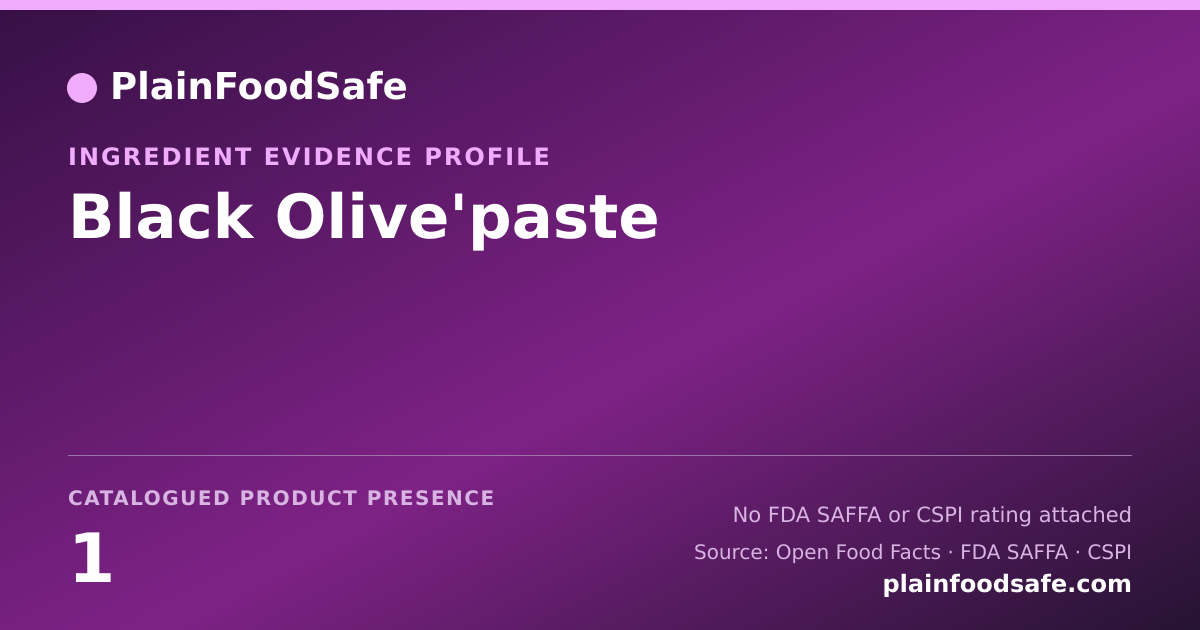 PlainFoodSafe

INGREDIENT EVIDENCE PROFILE

Black Olive'paste

CATALOGUED PRODUCT PRESENCE

1

No FDA SAFFA or CSPI rating attached

Source: Open Food Facts · FDA SAFFA · CSPI

plainfoodsafe.com